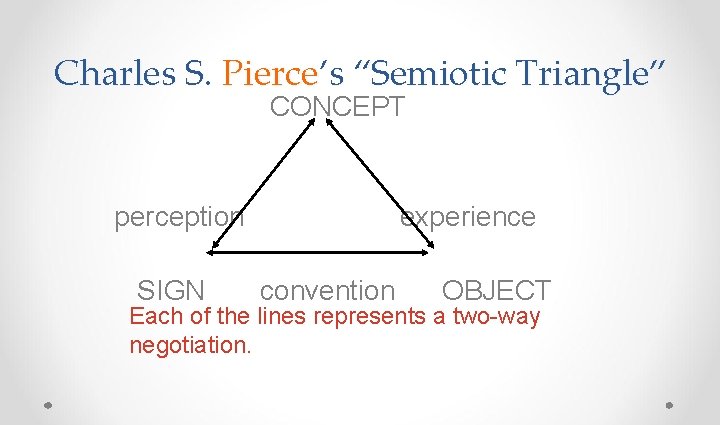 Charles S. Pierce's "Semiotic Triangle"

CONCEPT

perception

experience

SIGN

convention

OBJECT

Each of the lines represents a two-way negotiation.